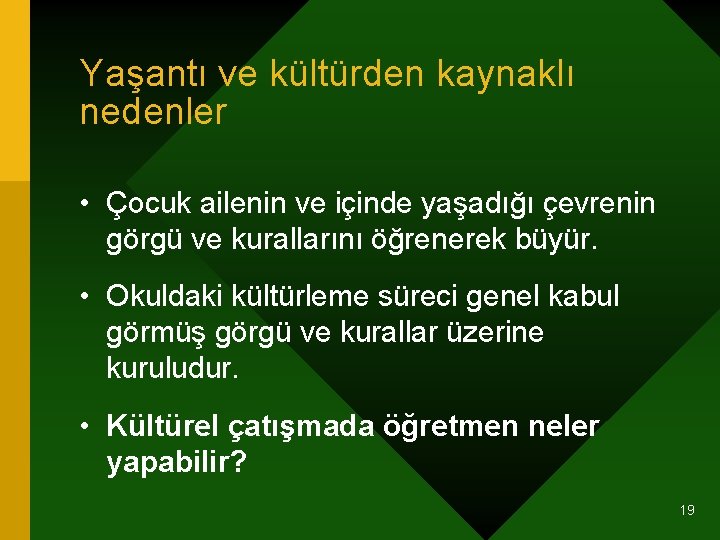 Yaşantı ve kültürden kaynaklı nedenler

• Çocuk ailenin ve içinde yaşadığı çevrenin görgü ve kurallarını öğrenerek büyür.

• Okuldaki kültürleme süreci genel kabul görmüş görgü ve kurallar üzerine kuruludur.

• Kültürel çatışmada öğretmen neler yapabilir?

19